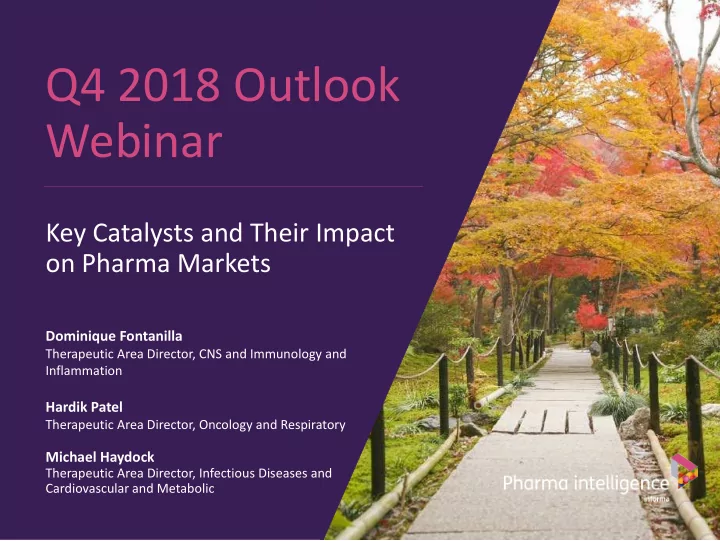 Q4 2018 Outlook Webinar

Key Catalysts and Their Impact on Pharma Markets

Dominique Fontanilla
Therapeutic Area Director, CNS and Immunology and Inflammation

Hardik Patel
Therapeutic Area Director, Oncology and Respiratory

Michael Haydock
Therapeutic Area Director, Infectious Diseases and Cardiovascular and Metabolic

Pharma intelligence
informa